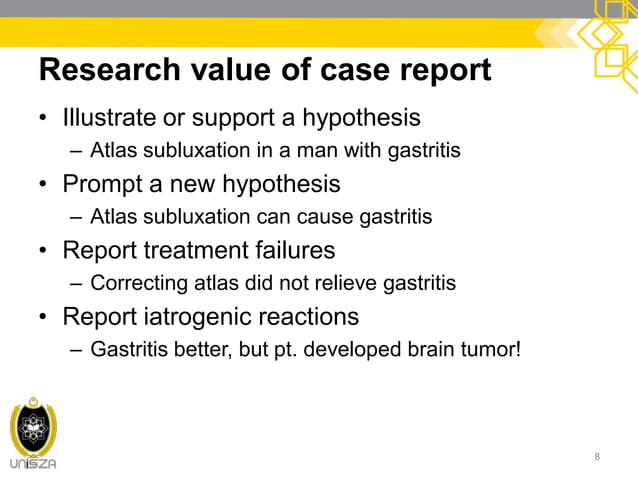 Research value of case report

• Illustrate or support a hypothesis
– Atlas subluxation in a man with gastritis
• Prompt a new hypothesis
– Atlas subluxation can cause gastritis
• Report treatment failures
– Correcting atlas did not relieve gastritis
• Report iatrogenic reactions
– Gastritis better, but pt. developed brain tumor!

UniSZA

8